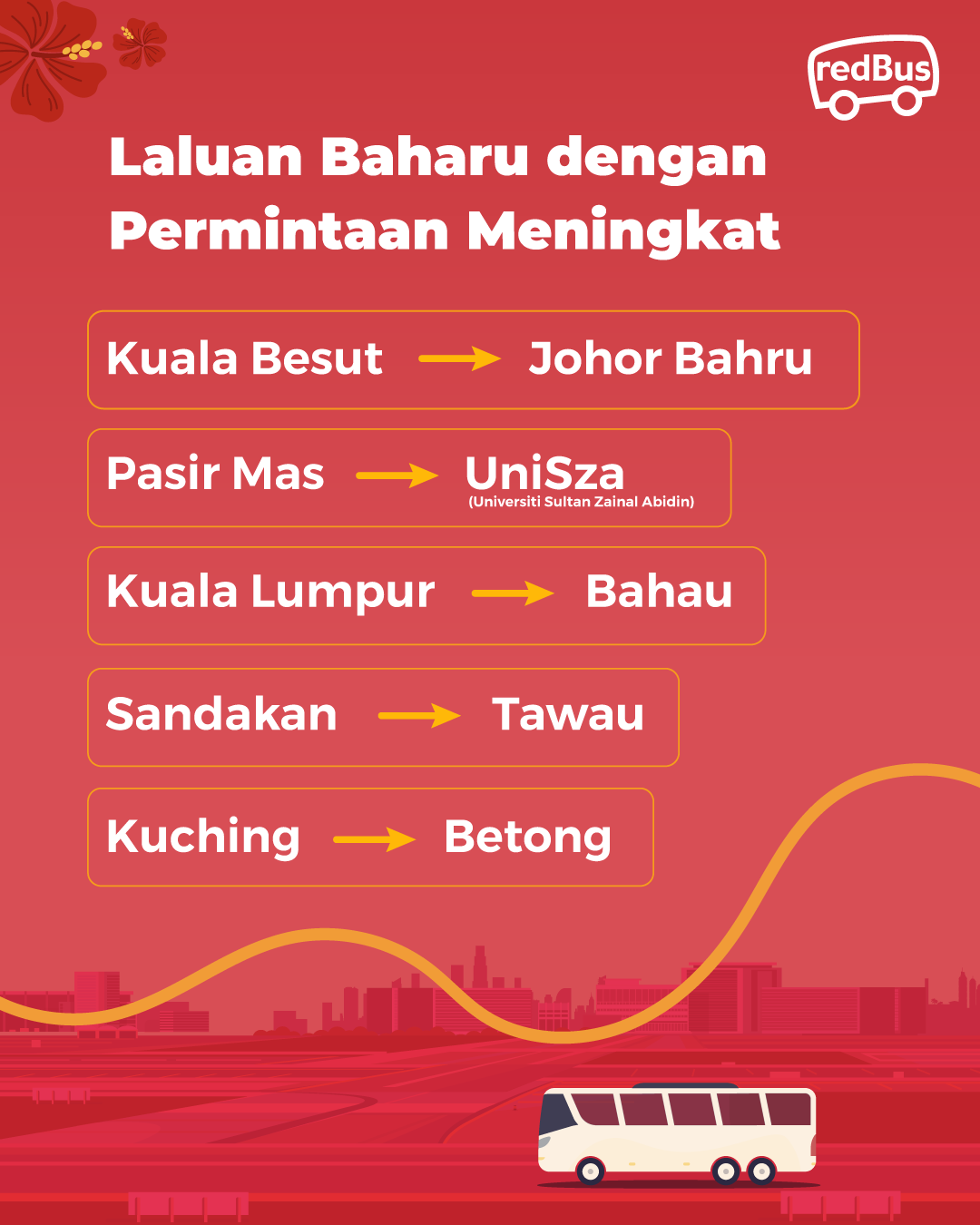 redBus

Laluan Baharu dengan Permintaan Meningkat

Kuala Besut → Johor Bahru

Pasir Mas → UniSza (Universiti Sultan Zainal Abidin)

Kuala Lumpur → Bahau

Sandakan → Tawau

Kuching → Betong